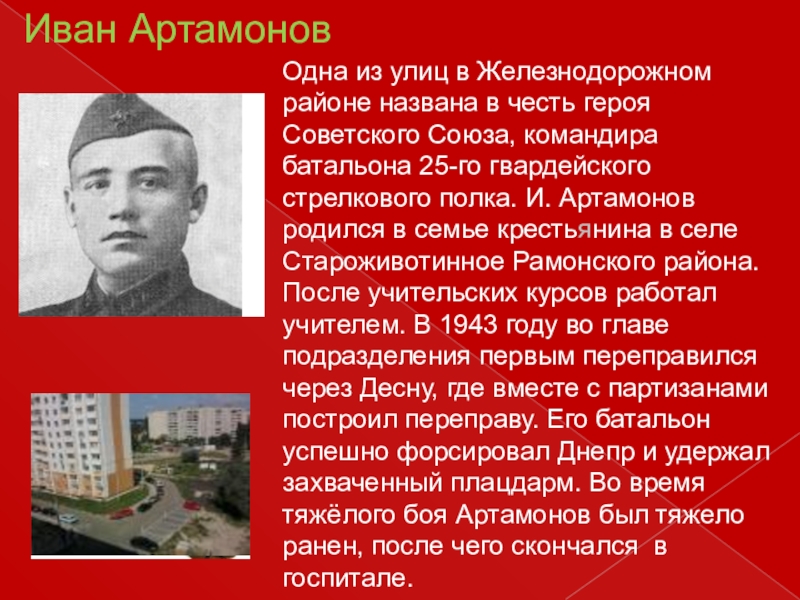 Иван Артамонов

Одна из улиц в Железнодорожном районе названа в честь героя Советского Союза, командира батальона 25-го гвардейского стрелкового полка. И. Артамонов родился в семье крестьянина в селе Староживотинное Рамонского района. После учительских курсов работал учителем. В 1943 году во главе подразделения первым переправился через Десну, где вместе с партизанами построил переправу. Его батальон успешно форсировал Днепр и удержал захваченный плацдарм. Во время тяжёлого боя Артамонов был тяжело ранен, после чего скончался в госпитале.